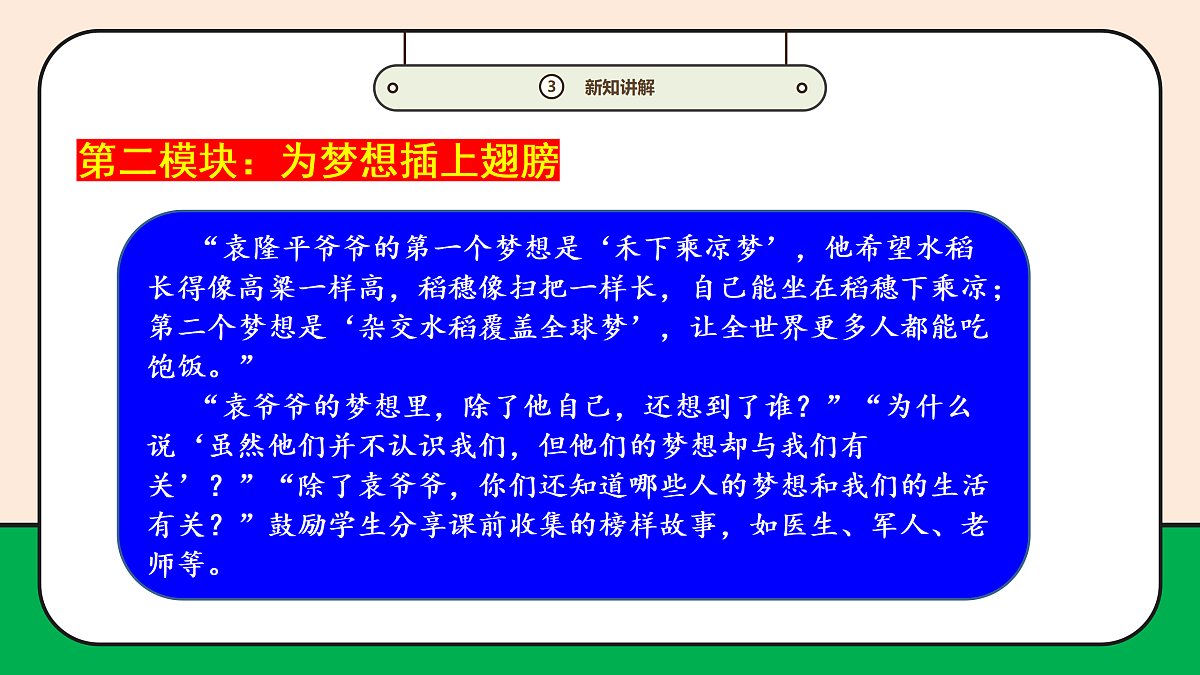 3 新知讲解

第二模块：为梦想插上翅膀

“袁隆平爷爷的第一个梦想是‘禾下乘凉梦’，他希望水稻长得像高粱一样高，稻穗像扫把一样长，自己能坐在稻穗下乘凉；第二个梦想是‘杂交水稻覆盖全球梦’，让全世界更多人都能吃饱饭。”

“袁爷爷的梦想里，除了他自己，还想到了谁？”“为什么说‘虽然他们并不认识我们，但他们的梦想却与我们有关’？”“除了袁爷爷，你们还知道哪些人的梦想和我们的生活有关？”鼓励学生分享课前收集的榜样故事，如医生、军人、老师等。